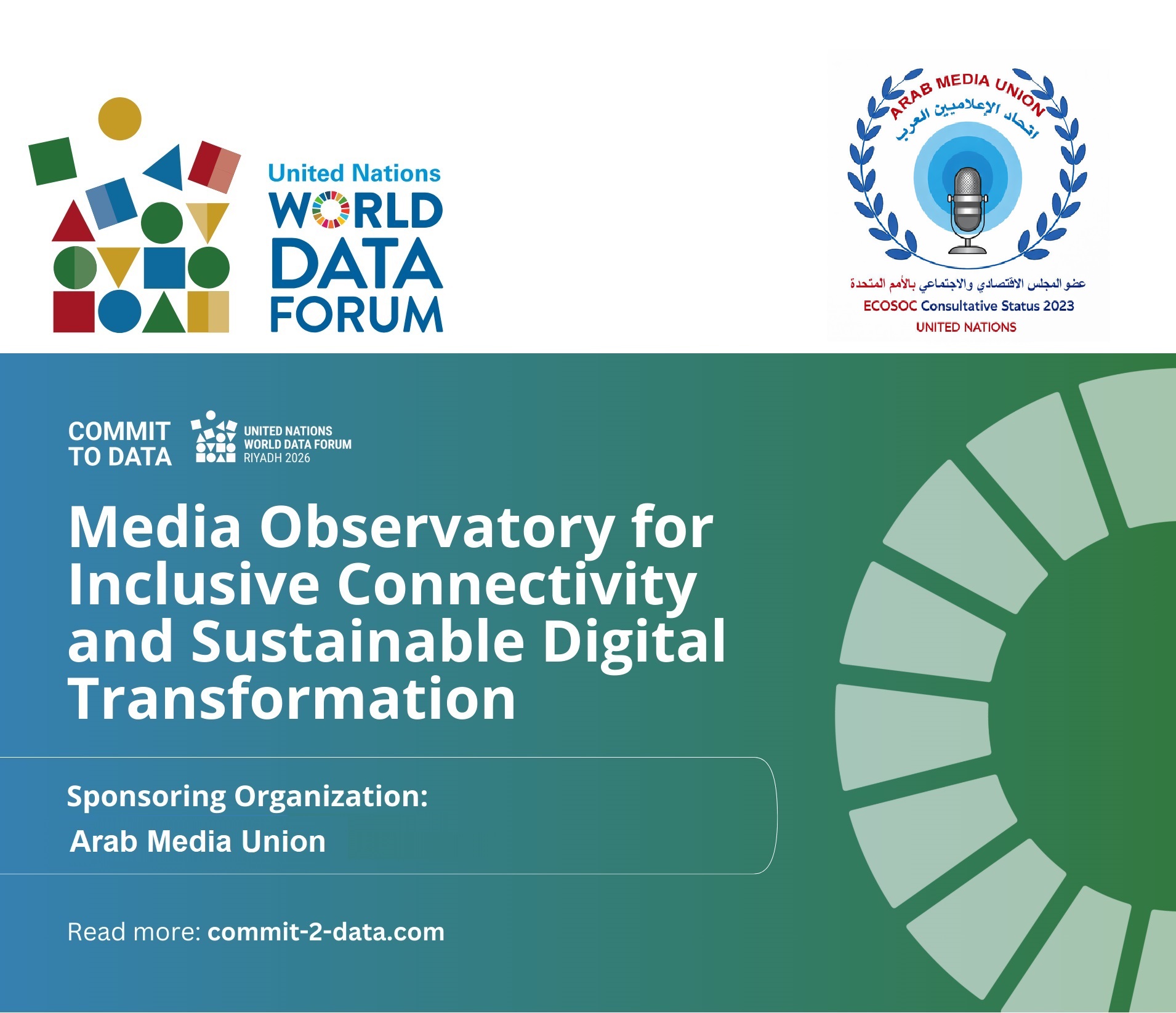 United Nations
WORLD
DATA
FORUM

ARAB MEDIA UNION
اتحاد الإعلاميين العرب
عضو المجلس الاقتصادي والاجتماعي بالأمم المتحدة
ECOSOC Consultative Status 2023
UNITED NATIONS

COMMIT TO DATA

UNITED NATIONS
WORLD DATA FORUM
RIYADH 2026

Media Observatory for Inclusive Connectivity and Sustainable Digital Transformation

Sponsoring Organization:
Arab Media Union

Read more: commit-2-data.com